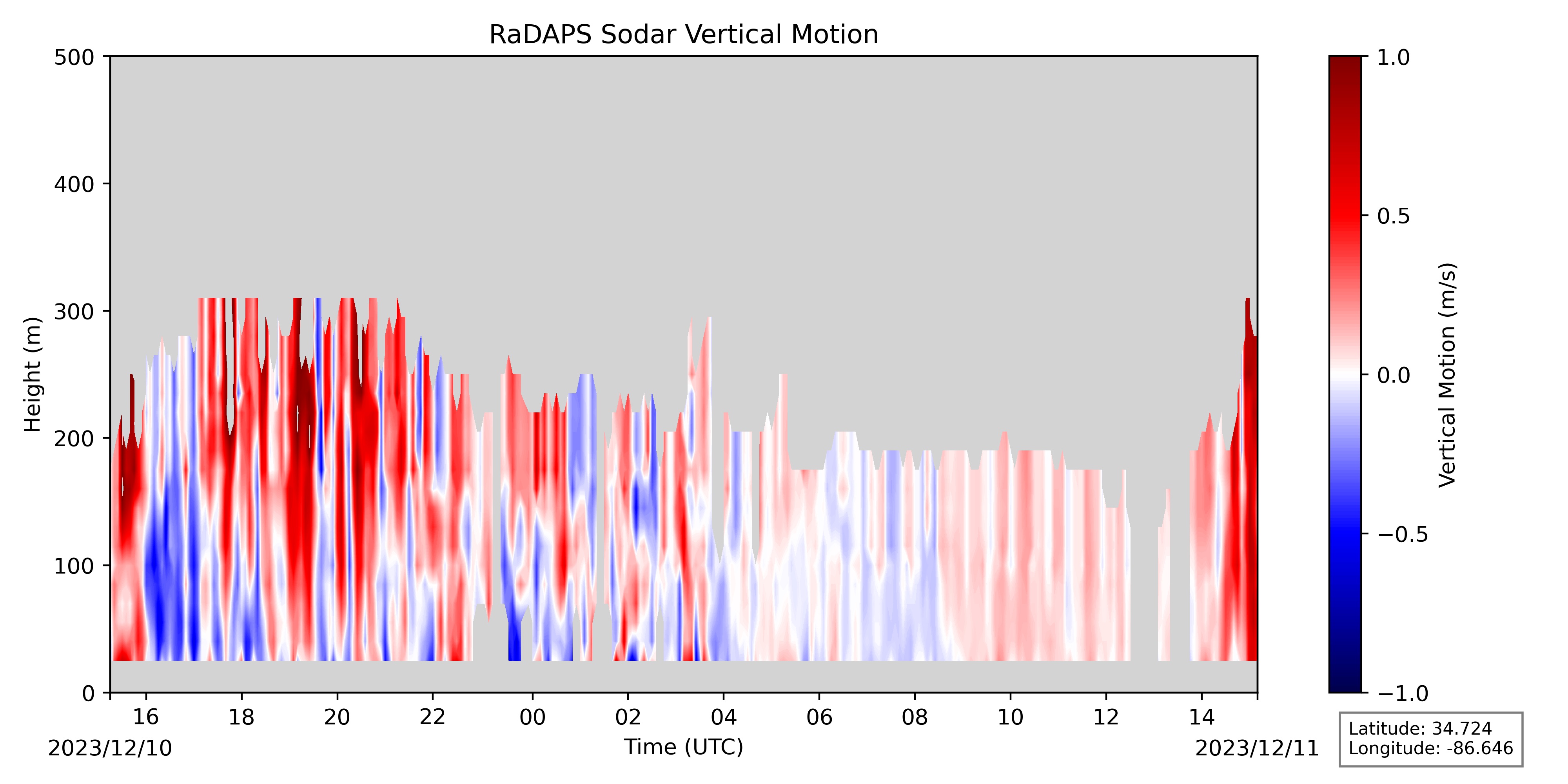 RaDAPS Sodar Vertical Motion

Height (m)

500
400
300
200
100
0

16
18
20
22
00
02
04
06
08
10
12
14

2023/12/10
Time (UTC)
2023/12/11

1.0
0.5
0.0
−0.5
−1.0

Vertical Motion (m/s)

Latitude: 34.724
Longitude: -86.646